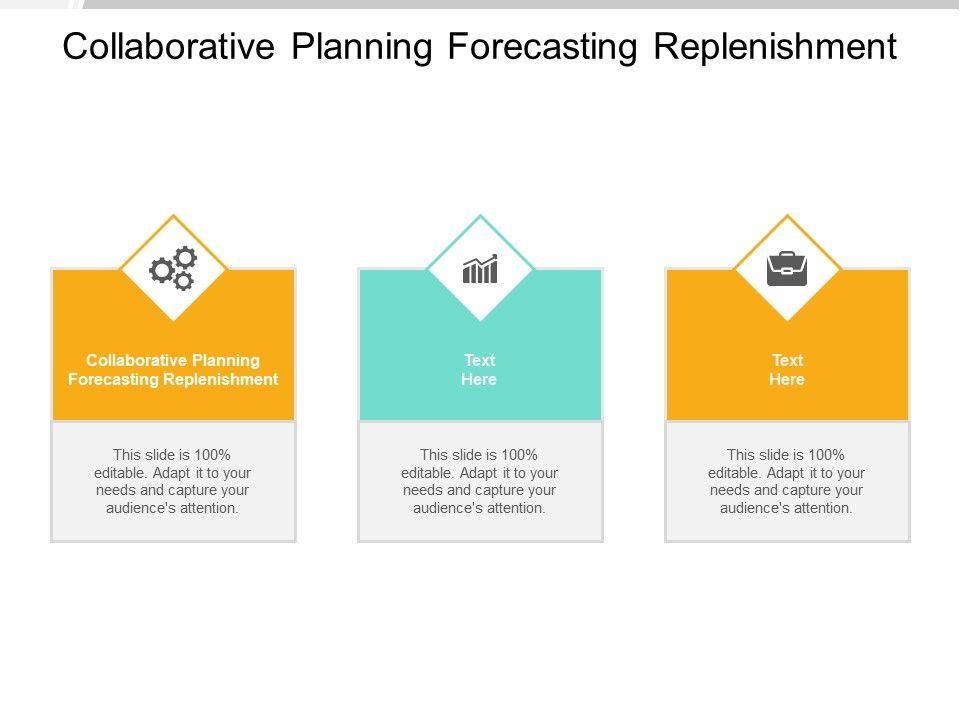 Collaborative Planning Forecasting Replenishment

Collaborative Planning Forecasting Replenishment

This slide is 100% editable. Adapt it to your needs and capture your audience's attention.

Text Here

This slide is 100% editable. Adapt it to your needs and capture your audience's attention.

Text Here

This slide is 100% editable. Adapt it to your needs and capture your audience's attention.